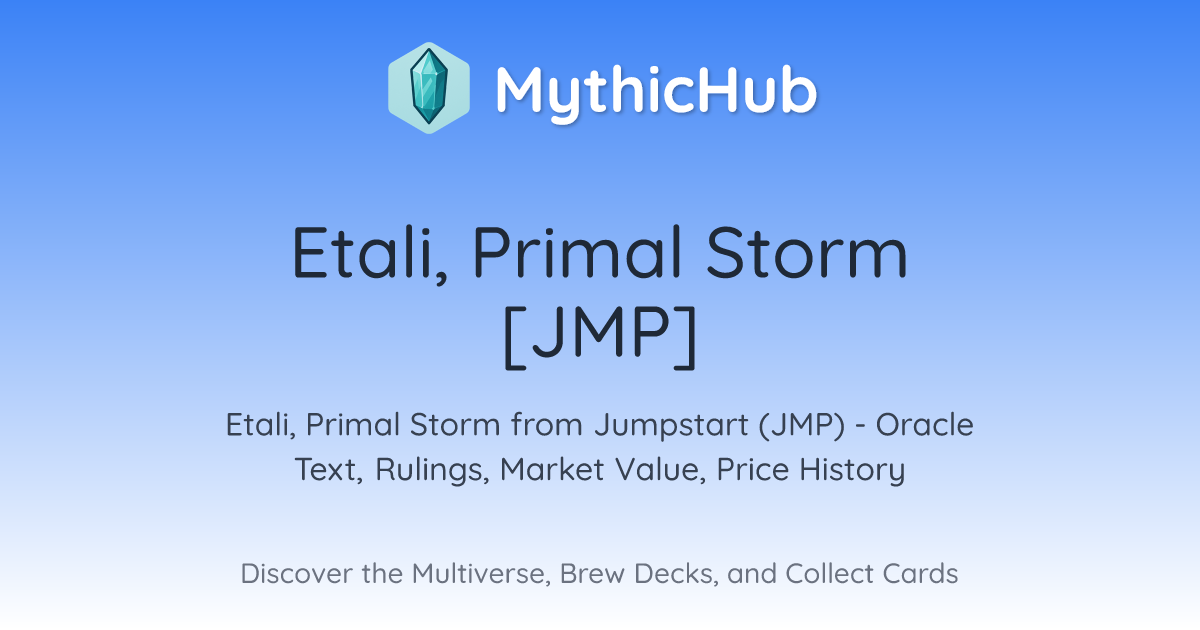 MythicHub

Etali, Primal Storm [JMP]

Etali, Primal Storm from Jumpstart (JMP) - Oracle Text, Rulings, Market Value, Price History

Discover the Multiverse, Brew Decks, and Collect Cards